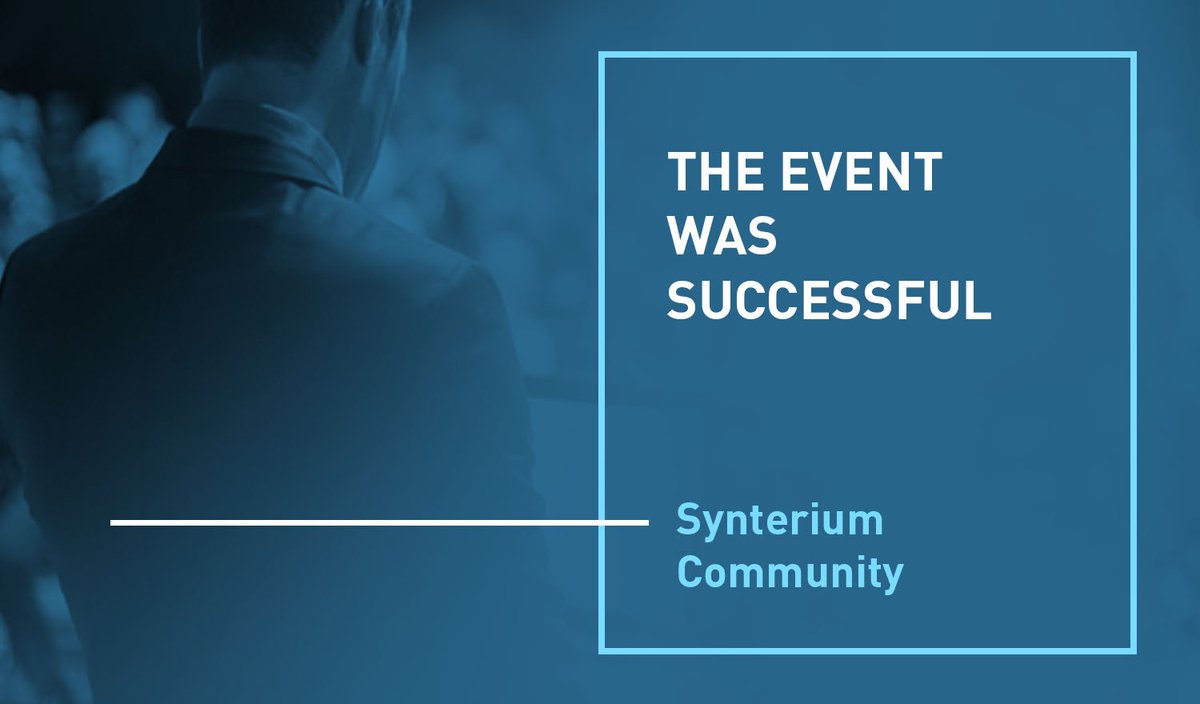 THE EVENT WAS SUCCESSFUL

Synterium Community